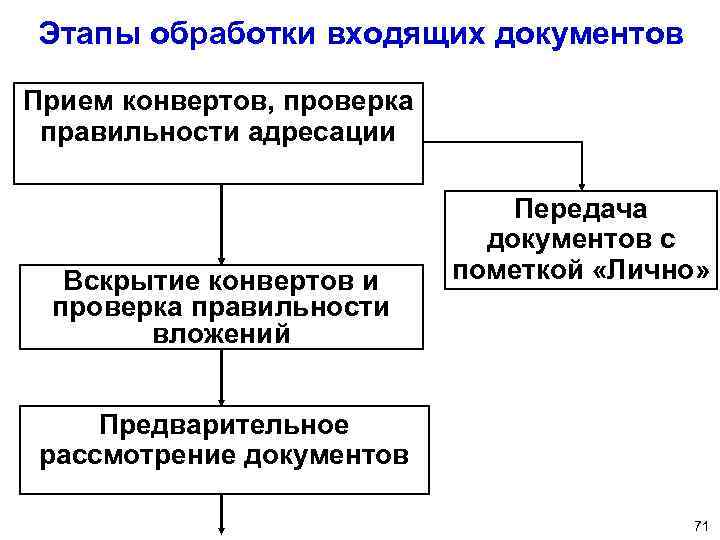 Этапы обработки входящих документов

Прием конвертов, проверка правильности адресации

Передача документов с пометкой «Лично»

Вскрытие конвертов и проверка правильности вложений

Предварительное рассмотрение документов

71